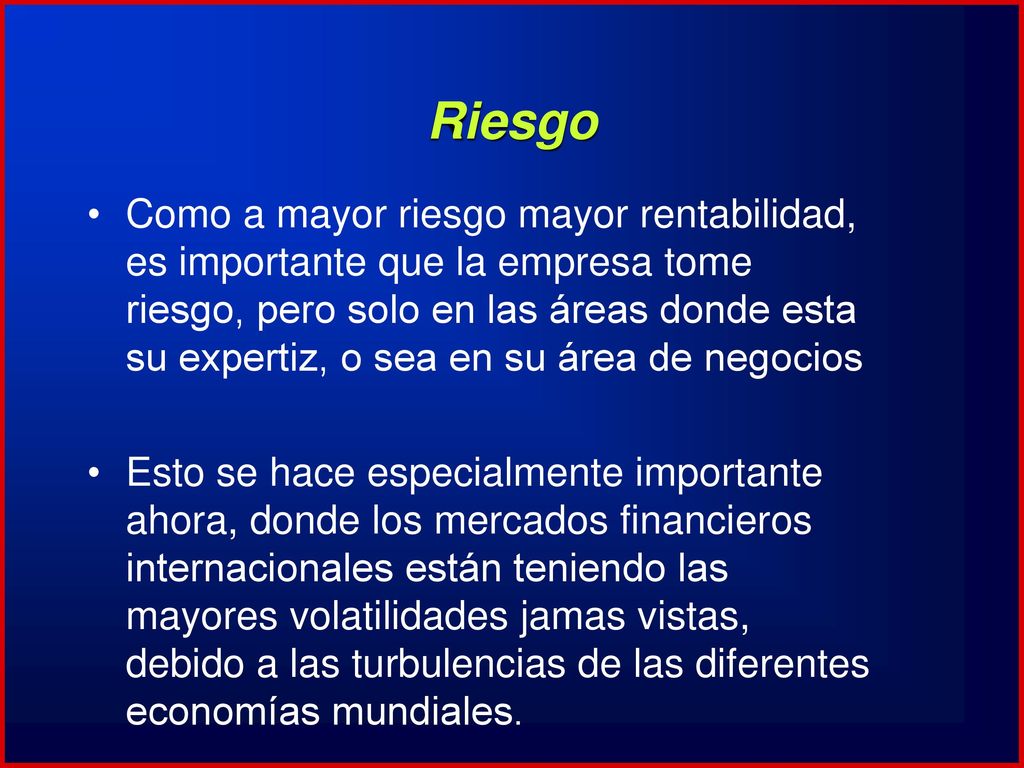 Riesgo

• Como a mayor riesgo mayor rentabilidad, es importante que la empresa tome riesgo, pero solo en las áreas donde esta su expertiz, o sea en su área de negocios

• Esto se hace especialmente importante ahora, donde los mercados financieros internacionales están teniendo las mayores volatilidades jamas vistas, debido a las turbulencias de las diferentes economías mundiales.